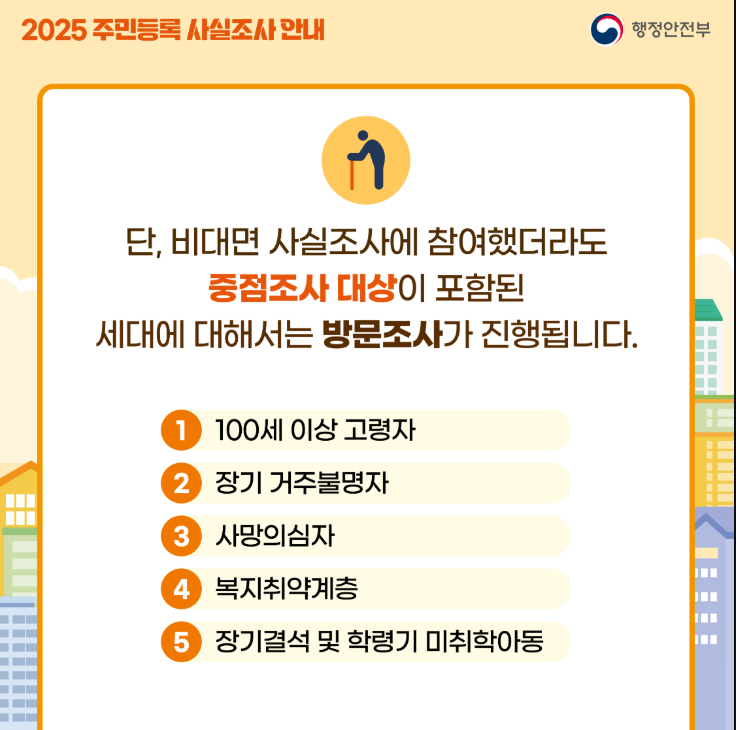 2025 주민등록 사실조사 안내

행정안전부

단, 비대면 사실조사에 참여했더라도
중점조사 대상이 포함된
세대에 대해서는 방문조사가 진행됩니다.

1 100세 이상 고령자
2 장기 거주불명자
3 사망의심자
4 복지취약계층
5 장기결석 및 학령기 미취학아동